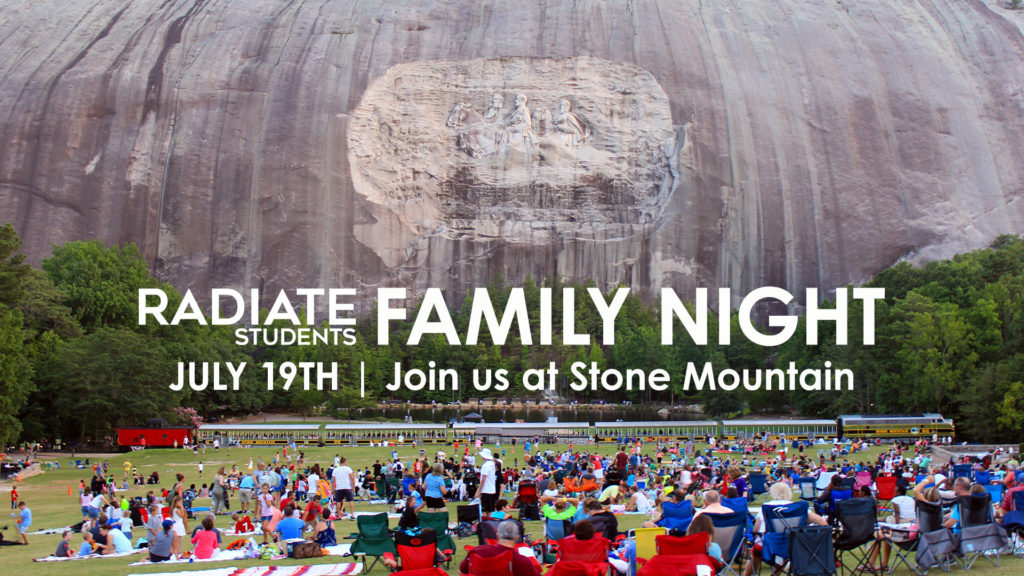 RADIATE STUDENTS FAMILY NIGHT
JULY 19TH | Join us at Stone Mountain